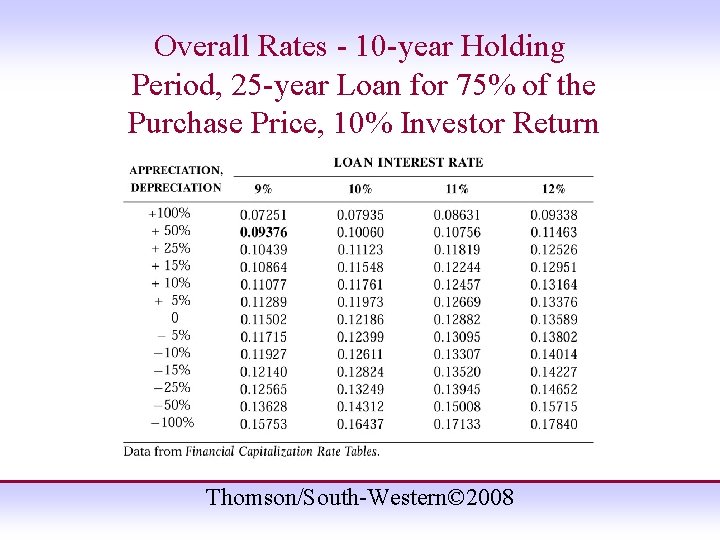 Overall Rates - 10-year Holding Period, 25-year Loan for 75% of the Purchase Price, 10% Investor Return

| APPRECIATION, DEPRECIATION | LOAN INTEREST RATE 9% | 10% | 11% | 12% |
|---|---|---|---|---|
| +100% | 0.07251 | 0.07935 | 0.08631 | 0.09338 |
| + 50% | 0.09376 | 0.10060 | 0.10756 | 0.11463 |
| + 25% | 0.10439 | 0.11123 | 0.11819 | 0.12526 |
| + 15% | 0.10864 | 0.11548 | 0.12244 | 0.12951 |
| + 10% | 0.11077 | 0.11761 | 0.12457 | 0.13164 |
| + 5% | 0.11289 | 0.11973 | 0.12669 | 0.13376 |
| 0 | 0.11502 | 0.12186 | 0.12882 | 0.13589 |
| − 5% | 0.11715 | 0.12399 | 0.13095 | 0.13802 |
| −10% | 0.11927 | 0.12611 | 0.13307 | 0.14014 |
| −15% | 0.12140 | 0.12824 | 0.13520 | 0.14227 |
| −25% | 0.12565 | 0.13249 | 0.13945 | 0.14652 |
| −50% | 0.13628 | 0.14312 | 0.15008 | 0.15715 |
| −100% | 0.15753 | 0.16437 | 0.17133 | 0.17840 |

Data from Financial Capitalization Rate Tables.

Thomson/South-Western©2008